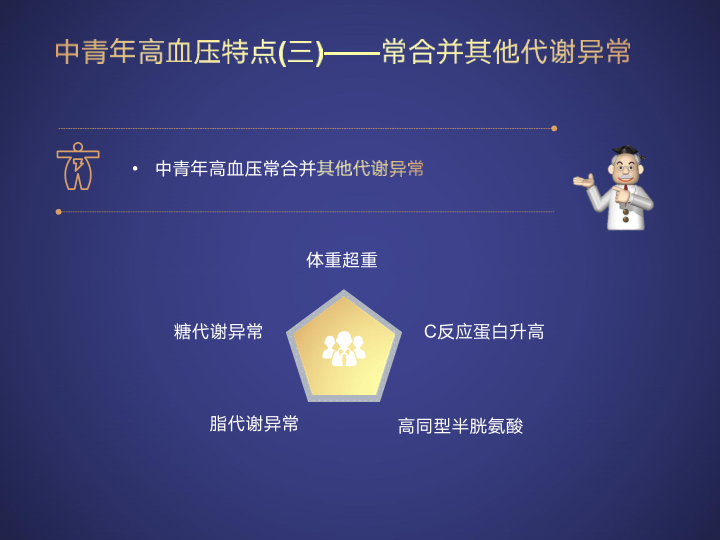 中青年高血压特点(三)——常合并其他代谢异常

• 中青年高血压常合并其他代谢异常

体重超重

糖代谢异常

C反应蛋白升高

脂代谢异常

高同型半胱氨酸